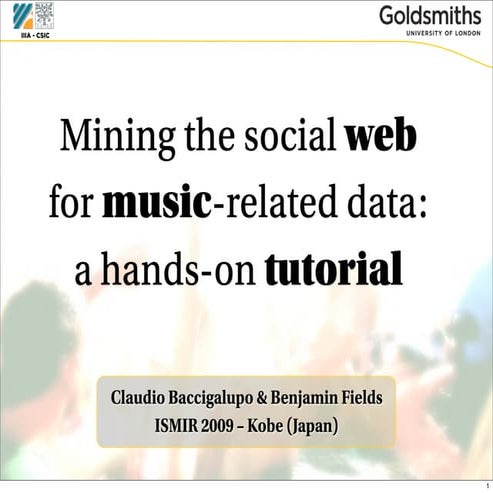 IIIA - CSIC

Goldsmiths
UNIVERSITY OF LONDON

Mining the social web for music-related data: a hands-on tutorial

Claudio Baccigalupo & Benjamin Fields
ISMIR 2009 – Kobe (Japan)

1